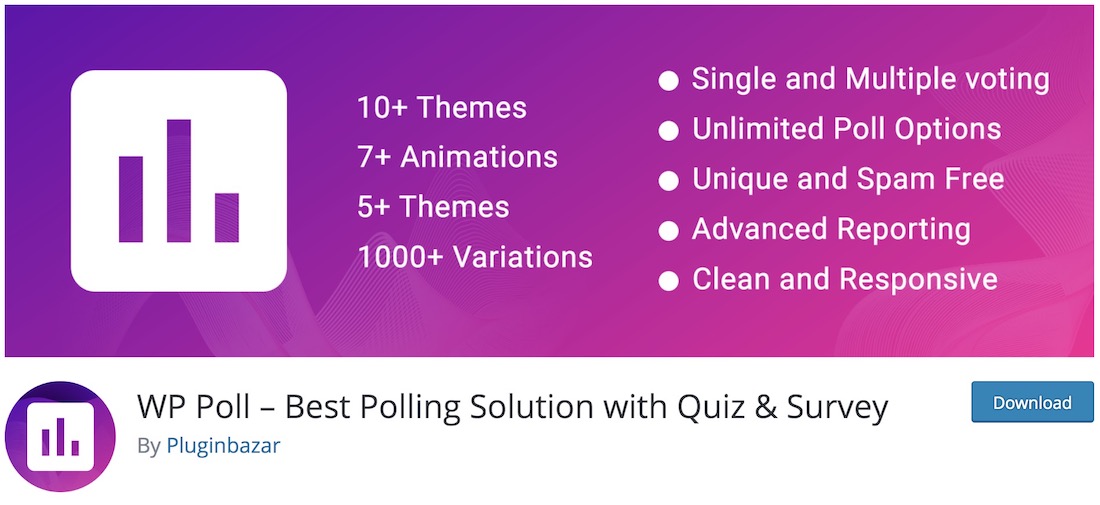 10+ Themes
7+ Animations
5+ Themes
1000+ Variations

● Single and Multiple voting
● Unlimited Poll Options
● Unique and Spam Free
● Advanced Reporting
● Clean and Responsive

WP Poll – Best Polling Solution with Quiz & Survey

By Pluginbazar

Download